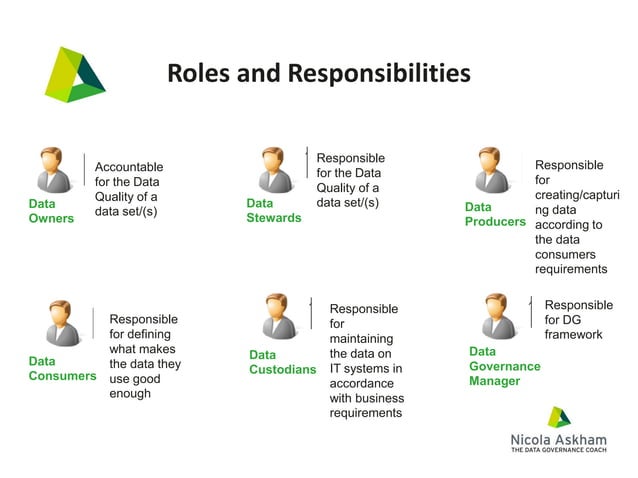 Roles and Responsibilities

Data Owners

Accountable for the Data Quality of a data set/(s)

Data Stewards

Responsible for the Data Quality of a data set/(s)

Data Producers

Responsible for creating/capturing data according to the data consumers requirements

Data Consumers

Responsible for defining what makes the data they use good enough

Data Custodians

Responsible for maintaining the data on IT systems in accordance with business requirements

Data Governance Manager

Responsible for DG framework

Nicola Askham
THE DATA GOVERNANCE COACH